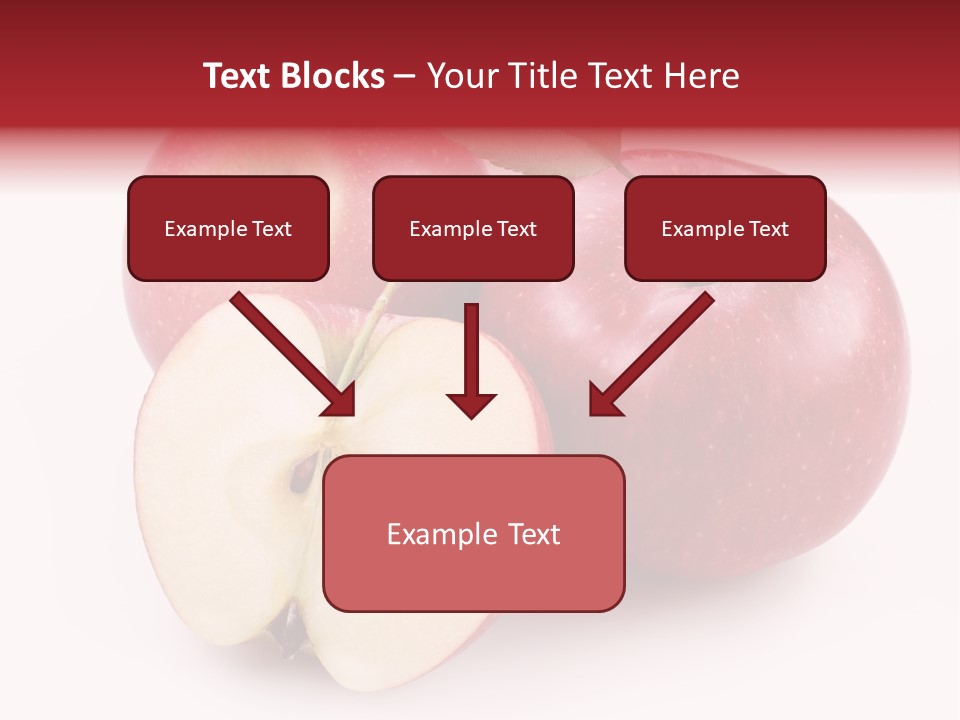 Text Blocks – Your Title Text Here

Example Text

Example Text

Example Text

Example Text